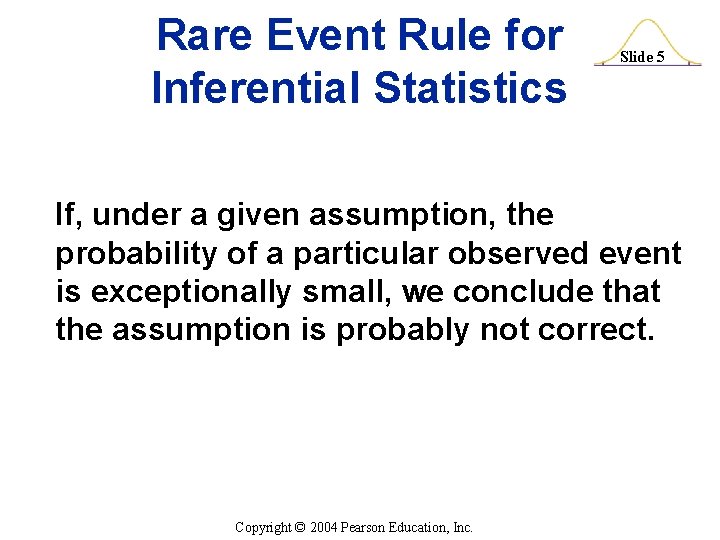 Rare Event Rule for Inferential Statistics

Slide 5

If, under a given assumption, the probability of a particular observed event is exceptionally small, we conclude that the assumption is probably not correct.

Copyright © 2004 Pearson Education, Inc.